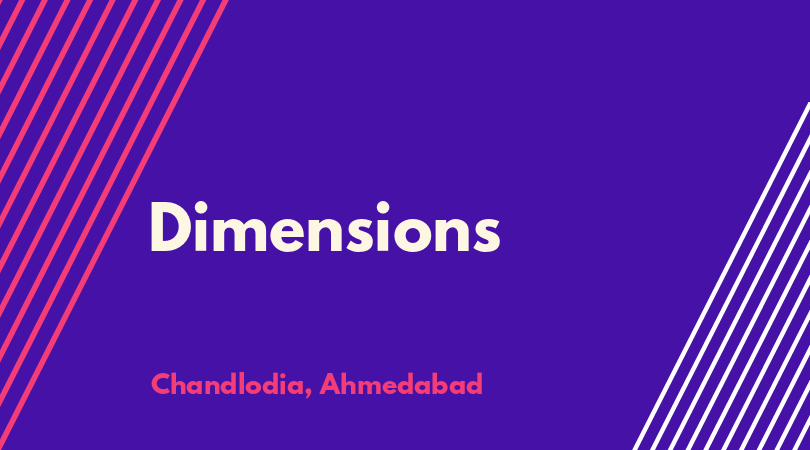 Dimensions

Chandlodia, Ahmedabad